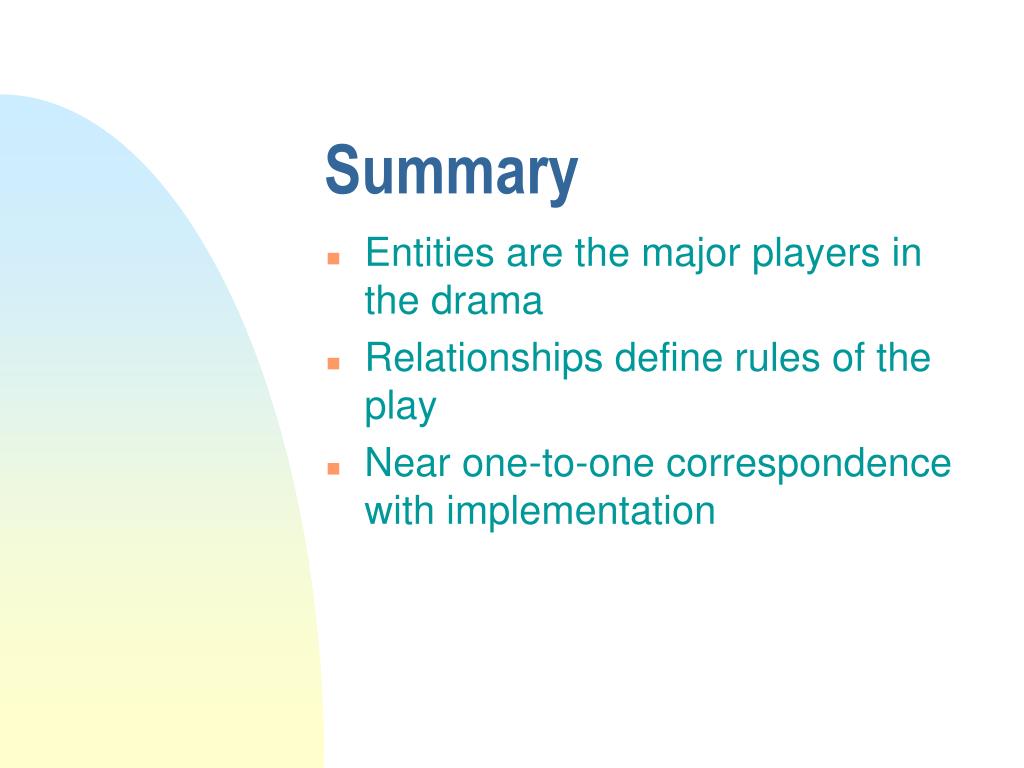 Summary

- Entities are the major players in the drama
- Relationships define rules of the play
- Near one-to-one correspondence with implementation